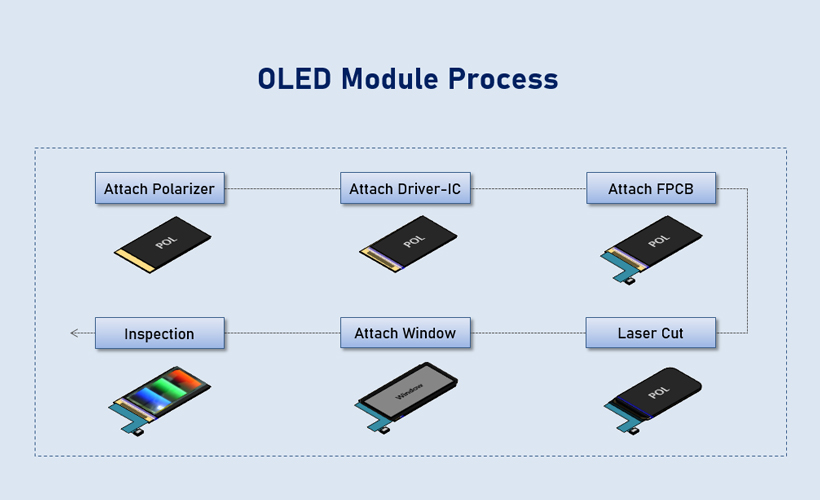 OLED Module Process

Attach Polarizer

POL

Attach Driver-IC

POL

Attach FPCB

POL

Laser Cut

POL

Attach Window

Window

Inspection